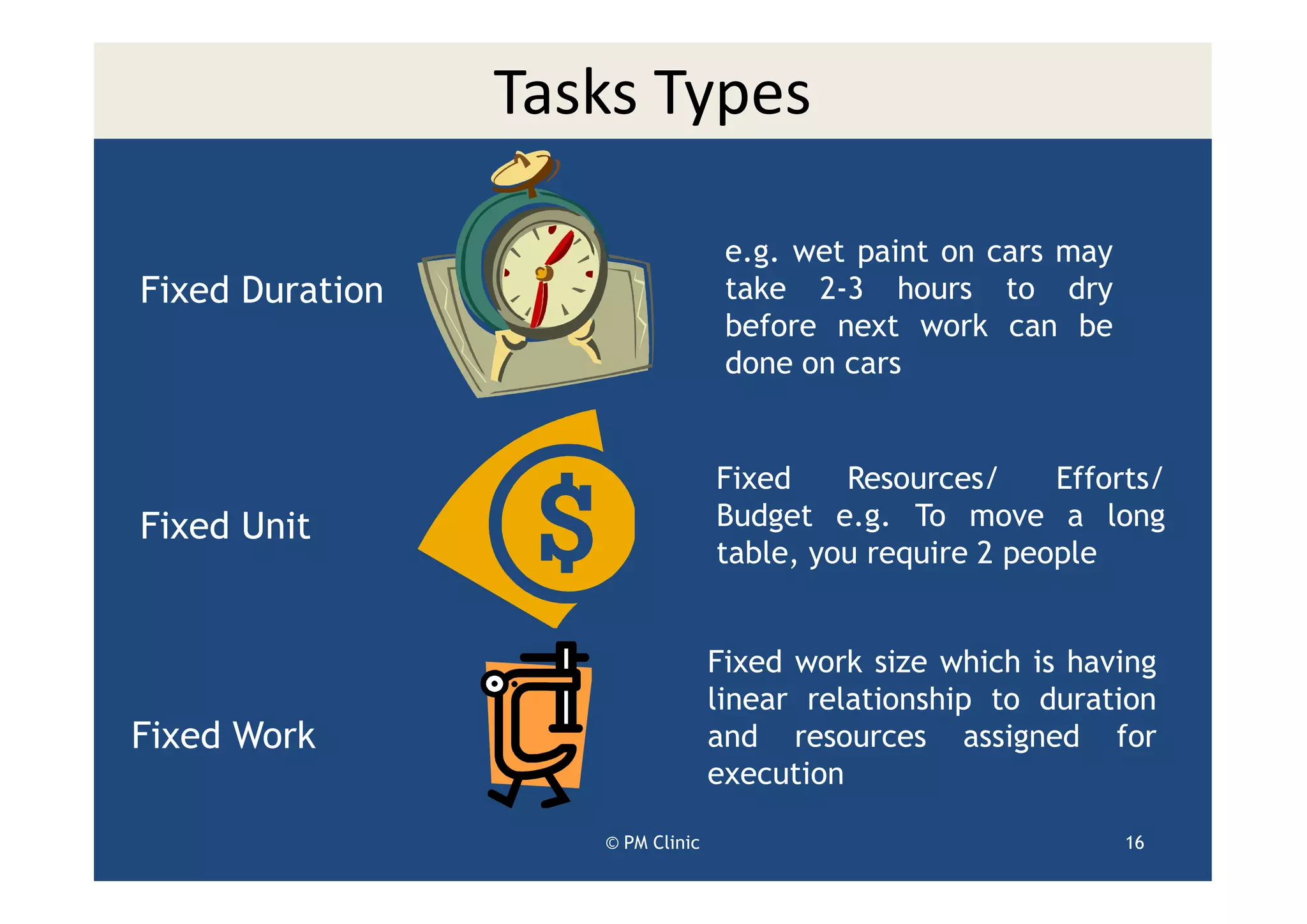 Tasks Types

Fixed Duration

e.g. wet paint on cars may take 2-3 hours to dry before next work can be done on cars

Fixed Unit

Fixed Resources/ Efforts/ Budget e.g. To move a long table, you require 2 people

Fixed Work

Fixed work size which is having linear relationship to duration and resources assigned for execution

© PM Clinic

16